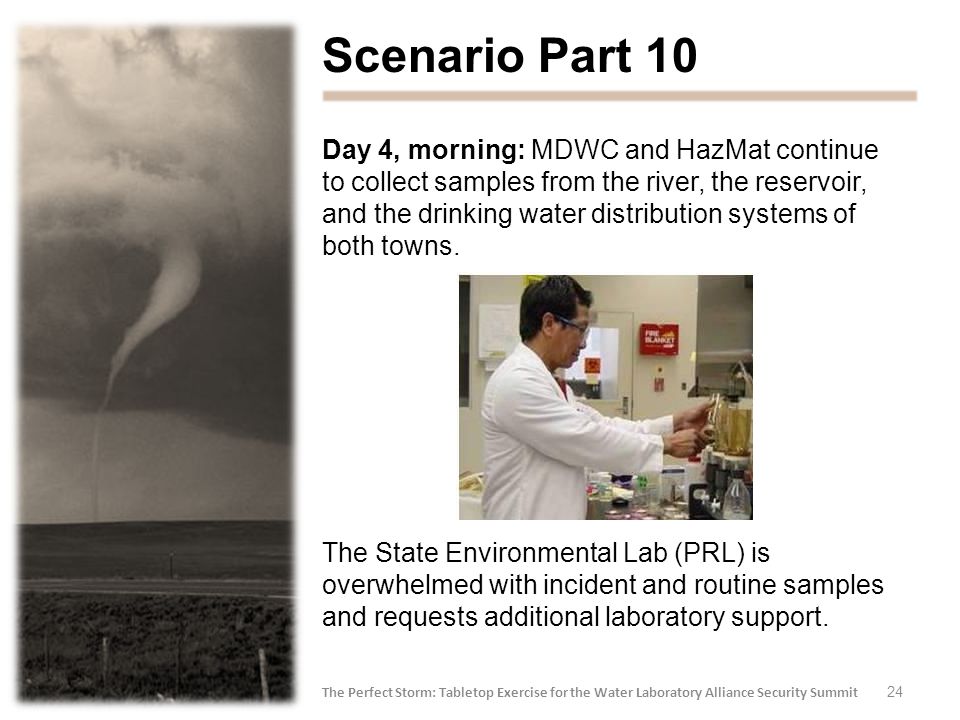 Scenario Part 10

Day 4, morning: MDWC and HazMat continue to collect samples from the river, the reservoir, and the drinking water distribution systems of both towns.

FIRE BLANKET

The State Environmental Lab (PRL) is overwhelmed with incident and routine samples and requests additional laboratory support.

The Perfect Storm: Tabletop Exercise for the Water Laboratory Alliance Security Summit 24